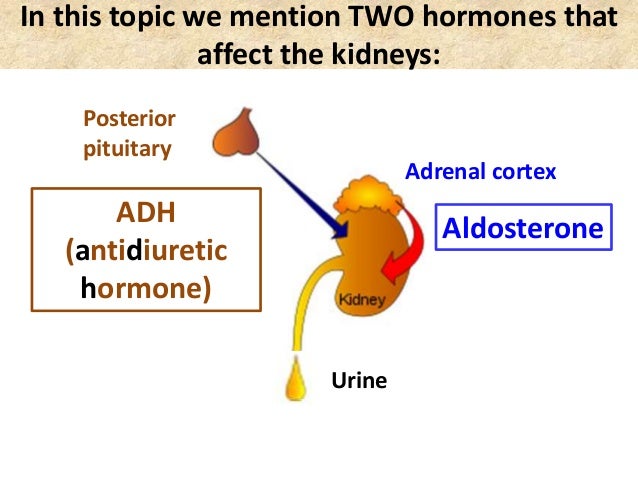 In this topic we mention TWO hormones that affect the kidneys:

Posterior pituitary

ADH (antidiuretic hormone)

Adrenal cortex

Aldosterone

Kidney

Urine